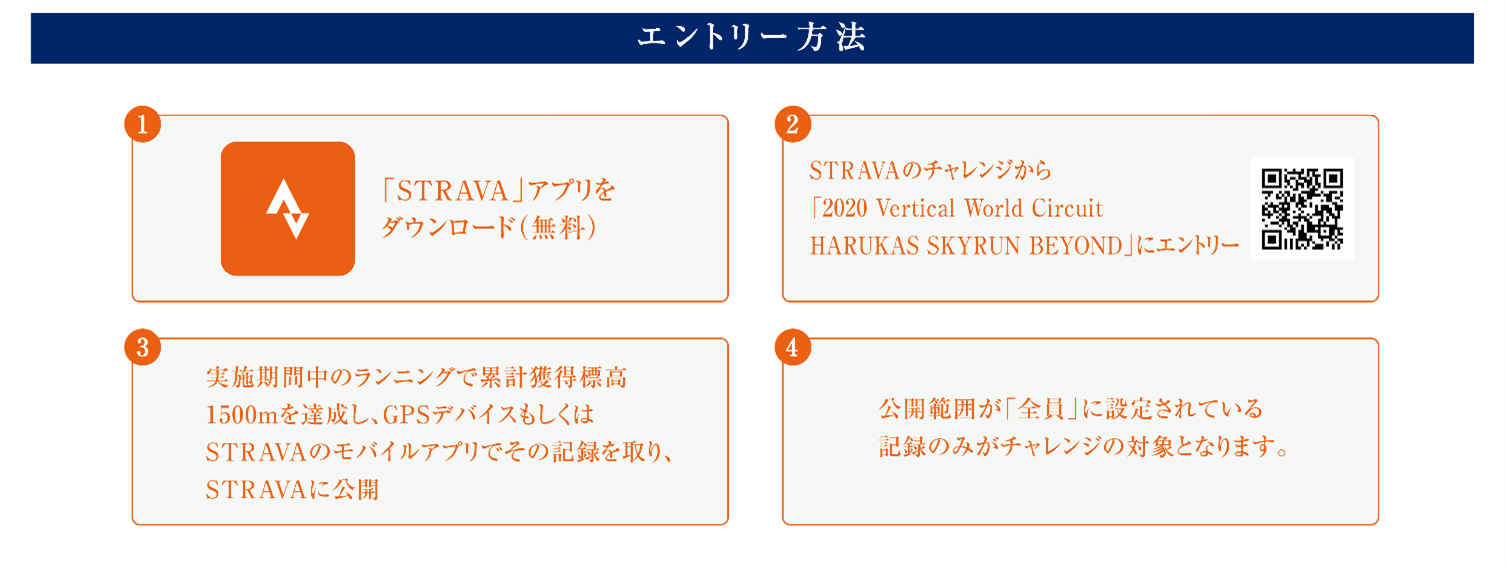 エントリー方法

1

「STRAVA」アプリをダウンロード(無料)

2

STRAVAのチャレンジから「2020 Vertical World Circuit HARUKAS SKYRUN BEYOND」にエントリー

3

実施期間中のランニングで累計獲得標高1500mを達成し、GPSデバイスもしくはSTRAVAのモバイルアプリでその記録を取り、STRAVAに公開

4

公開範囲が「全員」に設定されている記録のみがチャレンジの対象となります。